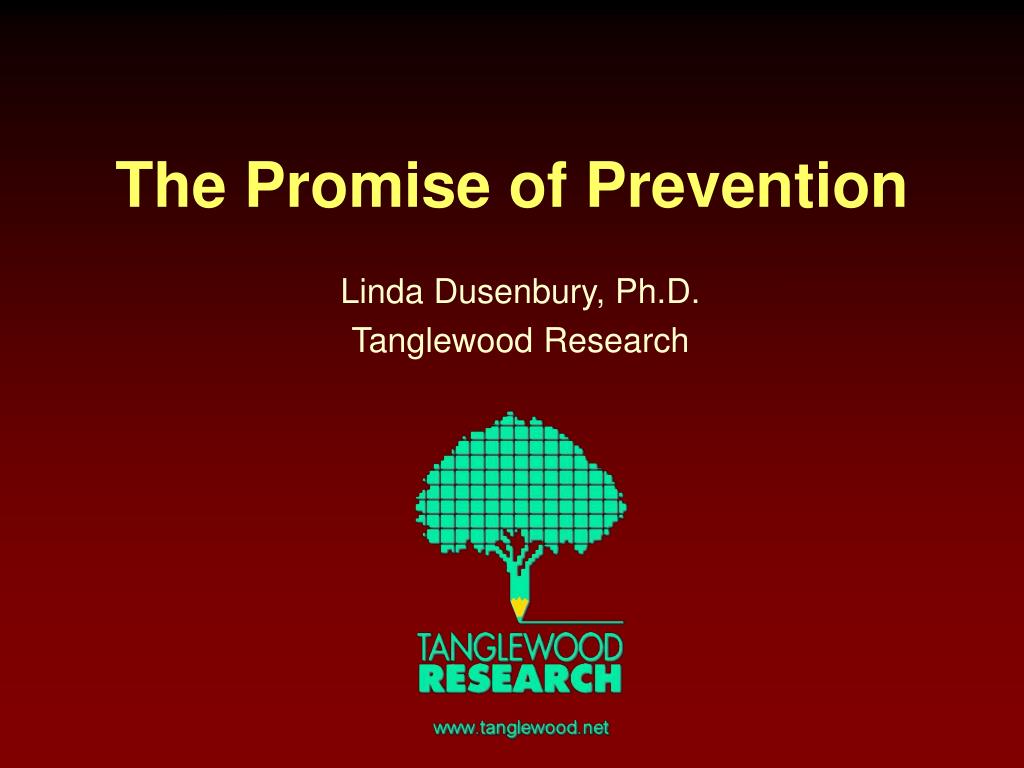 The Promise of Prevention

Linda Dusenbury, Ph.D.
Tanglewood Research

TANGLEWOOD
RESEARCH

www.tanglewood.net